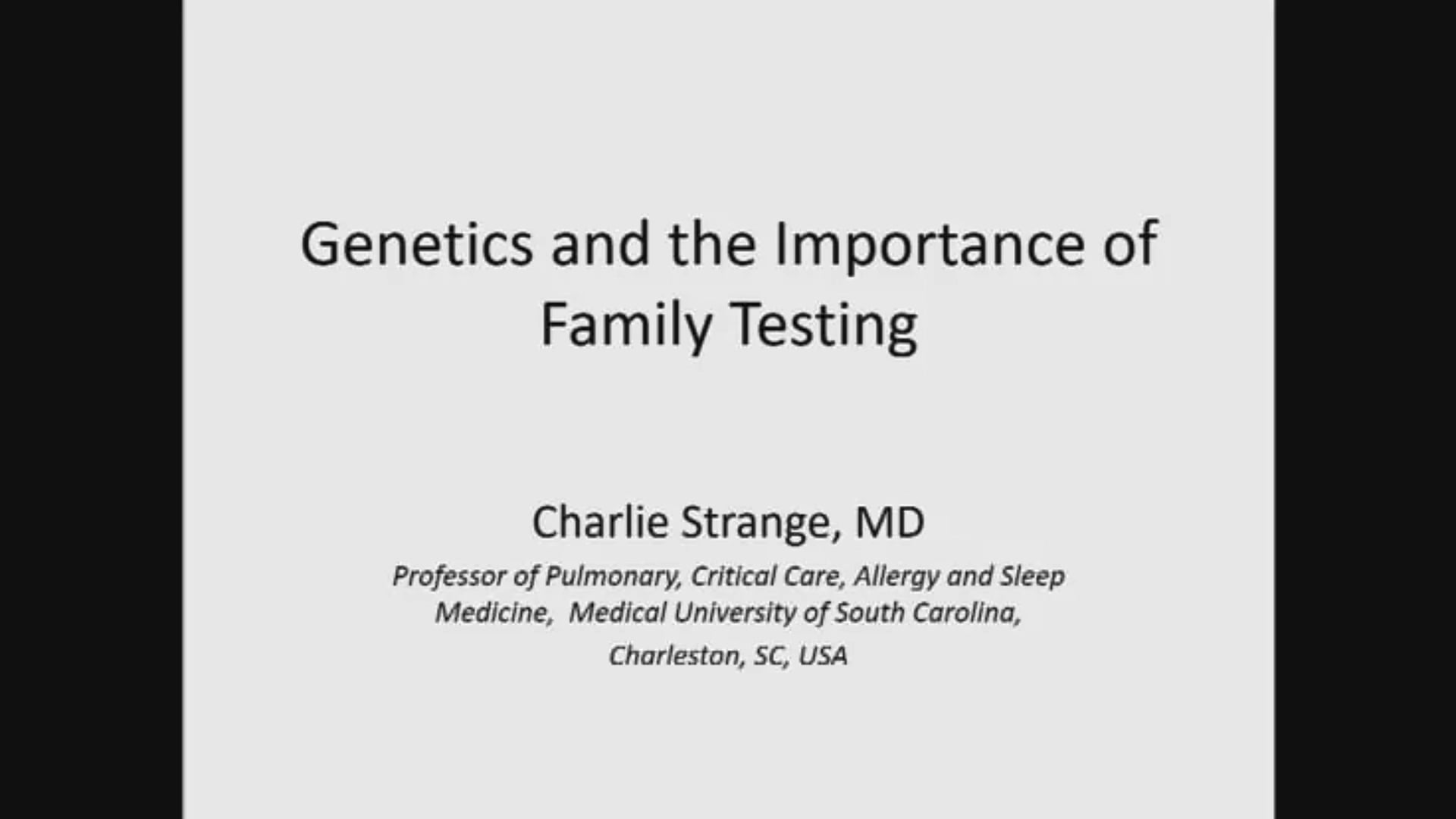 Genetics and the Importance of Family Testing

Charlie Strange, MD

Professor of Pulmonary, Critical Care, Allergy and Sleep Medicine, Medical University of South Carolina, Charleston, SC, USA